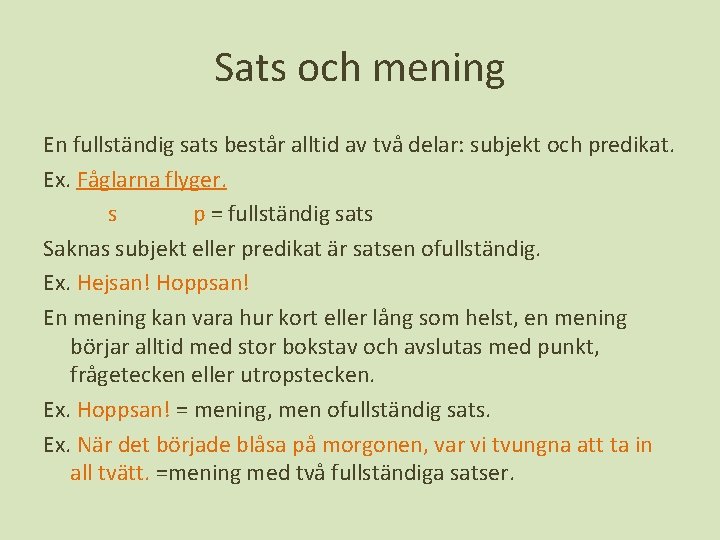 Sats och mening

En fullständig sats består alltid av två delar: subjekt och predikat.

Ex. Fåglarna flyger.

s p = fullständig sats

Saknas subjekt eller predikat är satsen ofullständig.

Ex. Hejsan! Hoppsan!

En mening kan vara hur kort eller lång som helst, en mening börjar alltid med stor bokstav och avslutas med punkt, frågetecken eller utropstecken.

Ex. Hoppsan! = mening, men ofullständig sats.

Ex. När det började blåsa på morgonen, var vi tvungna att ta in all tvätt. =mening med två fullständiga satser.